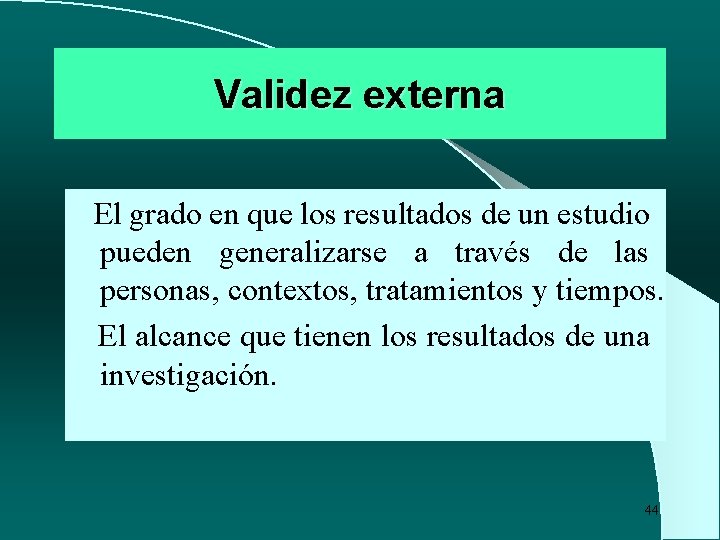 Validez externa

El grado en que los resultados de un estudio pueden generalizarse a través de las personas, contextos, tratamientos y tiempos.

El alcance que tienen los resultados de una investigación.

44